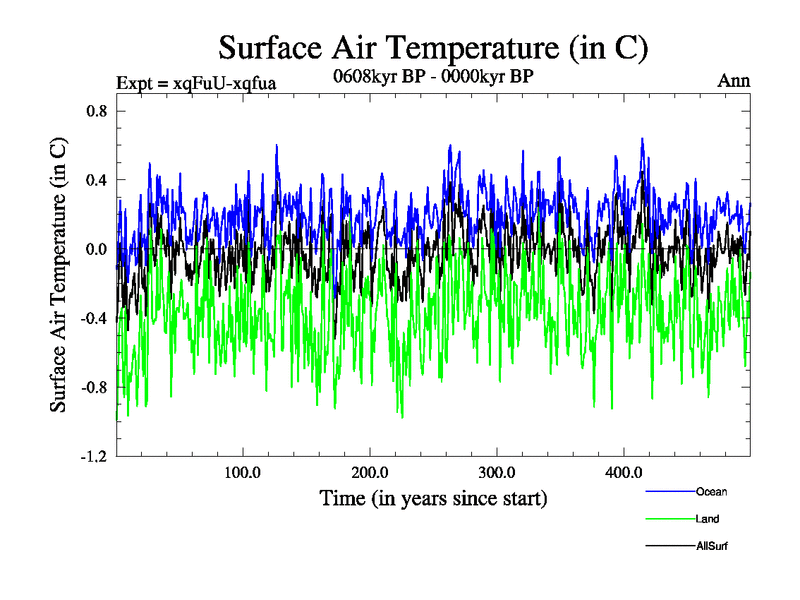 Surface Air Temperature (in C)

Expt = xqFuU-xqfua

0608kyr BP - 0000kyr BP

Ann

Surface Air Temperature (in C)

0.8
0.4
0.0
-0.4
-0.8
-1.2

100.0
200.0
300.0
400.0

Time (in years since start)

Ocean
Land
AllSurf